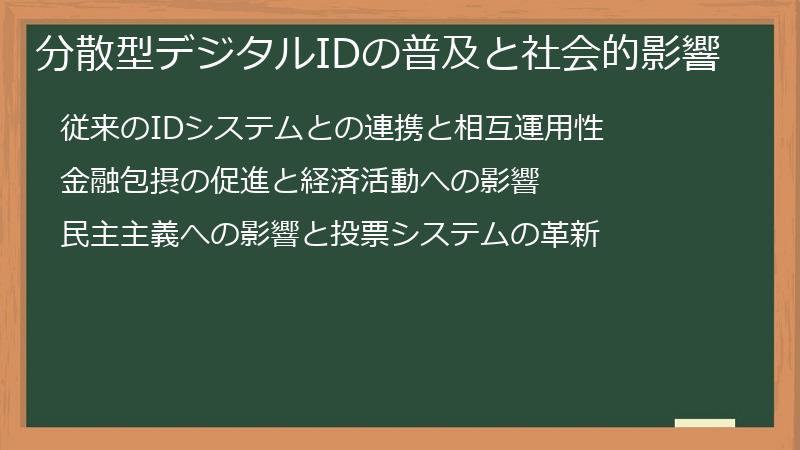 分散型デジタルIDの普及と社会的影響

従来のIDシステムとの連携と相互運用性

金融包摂の促進と経済活動への影響

民主主義への影響と投票システムの革新